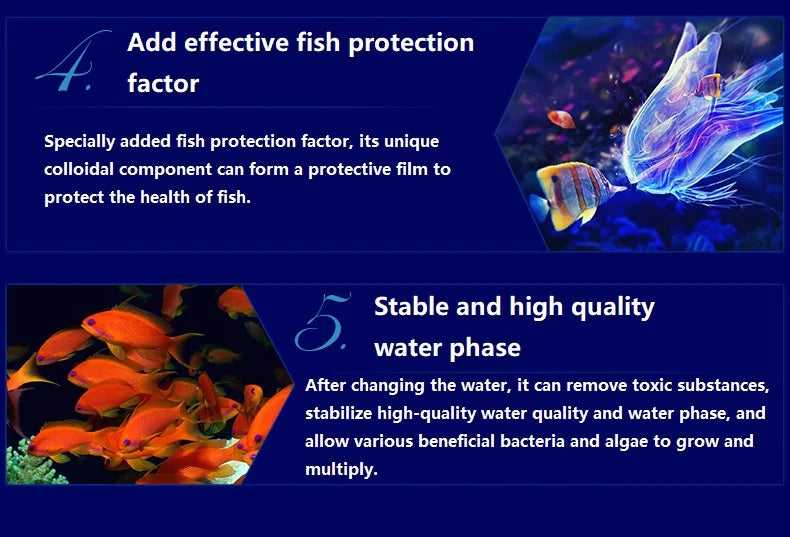 4. Add effective fish protection factor

Specially added fish protection factor, its unique colloidal component can form a protective film to protect the health of fish.

5. Stable and high quality water phase

After changing the water, it can remove toxic substances, stabilize high-quality water quality and water phase, and allow various beneficial bacteria and algae to grow and multiply.